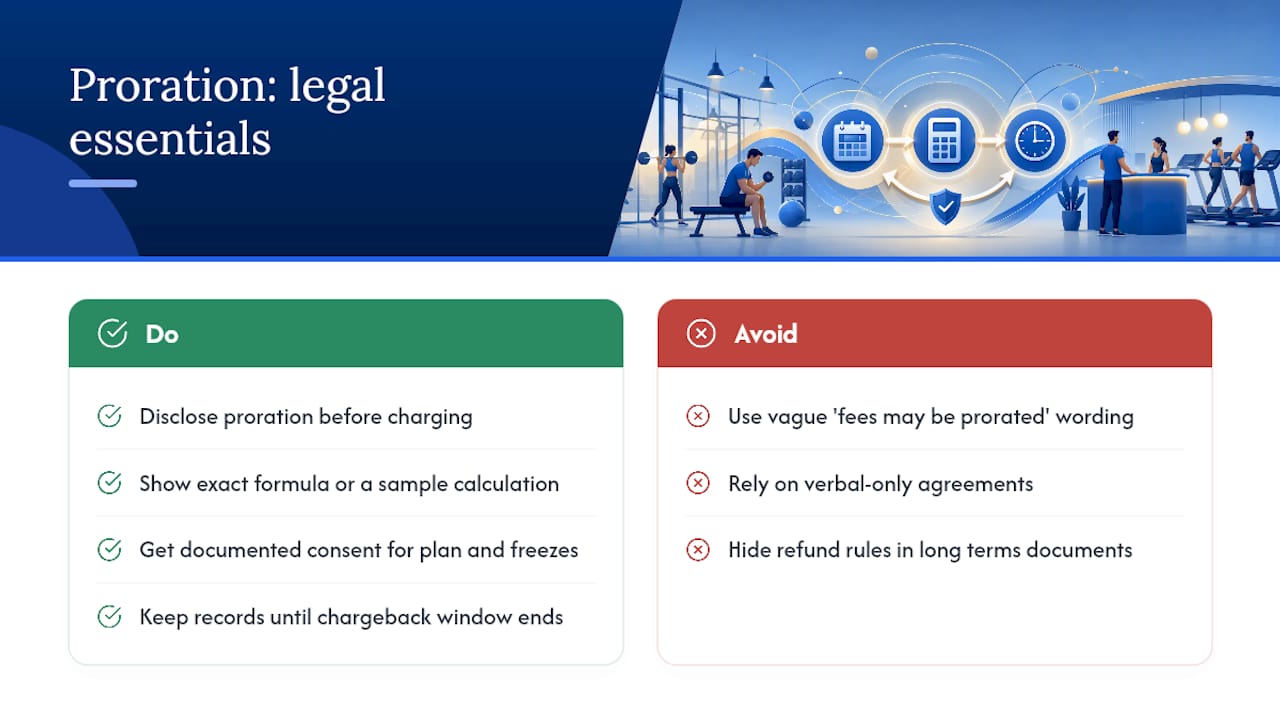 Proration: legal essentials

Do

Disclose proration before charging

Show exact formula or a sample calculation

Get documented consent for plan and freezes

Keep records until chargeback window ends

Avoid

Use vague 'fees may be prorated' wording

Rely on verbal-only agreements

Hide refund rules in long terms documents